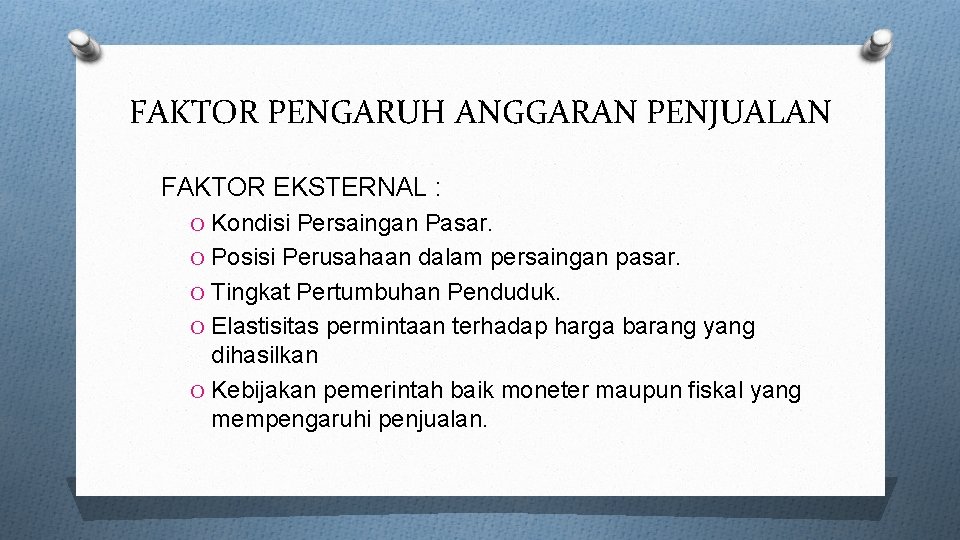 FAKTOR PENGARUH ANGGARAN PENJUALAN

FAKTOR EKSTERNAL :

O Kondisi Persaingan Pasar.
O Posisi Perusahaan dalam persaingan pasar.
O Tingkat Pertumbuhan Penduduk.
O Elastisitas permintaan terhadap harga barang yang dihasilkan
O Kebijakan pemerintah baik moneter maupun fiskal yang mempengaruhi penjualan.